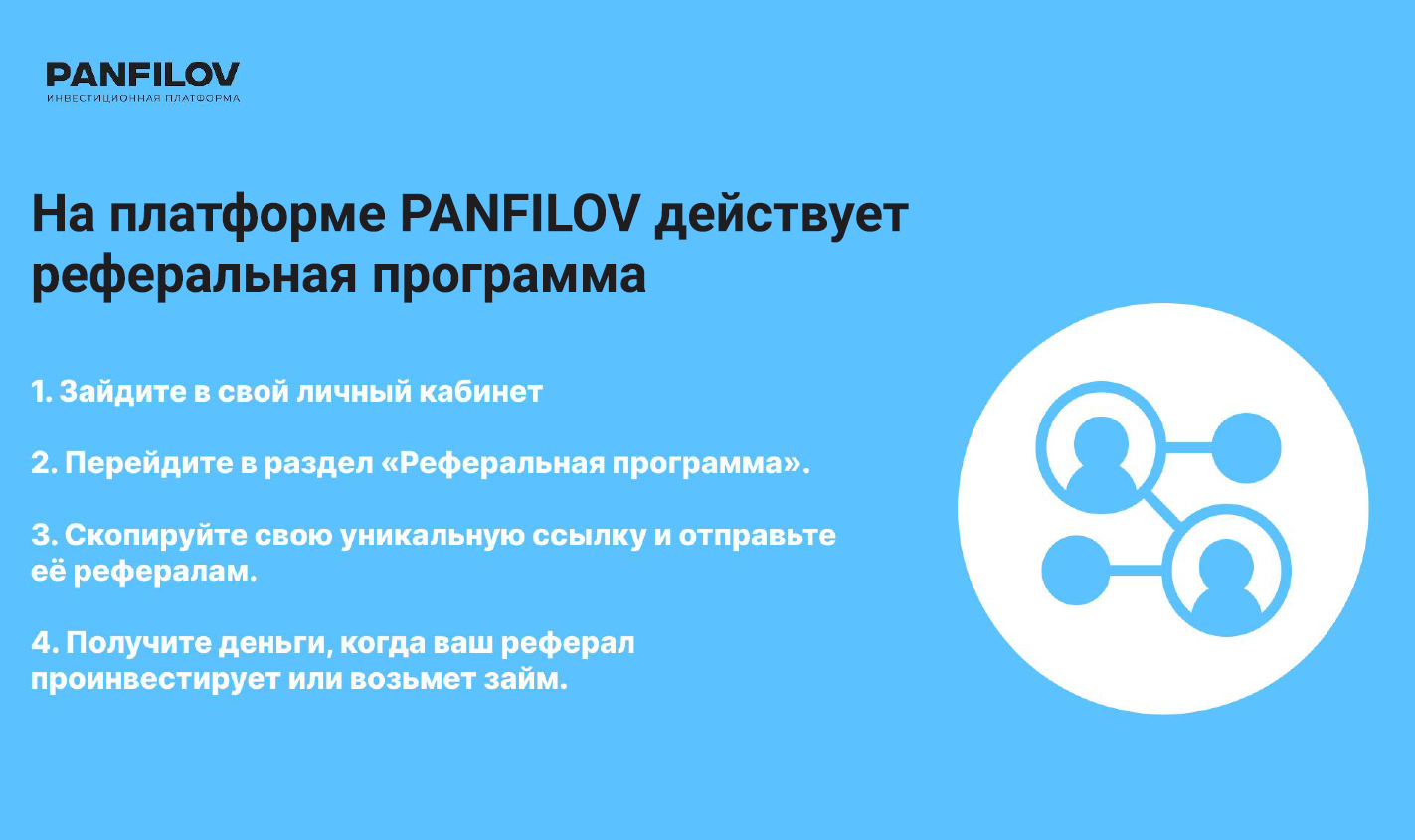 PANFILOV
ИНВЕСТИЦИОННАЯ ПЛАТФОРМА

На платформе PANFILOV действует реферальная программа

1. Зайдите в свой личный кабинет

2. Перейдите в раздел «Реферальная программа».

3. Скопируйте свою уникальную ссылку и отправьте её рефералам.

4. Получите деньги, когда ваш реферал проинвестирует или возьмет займ.